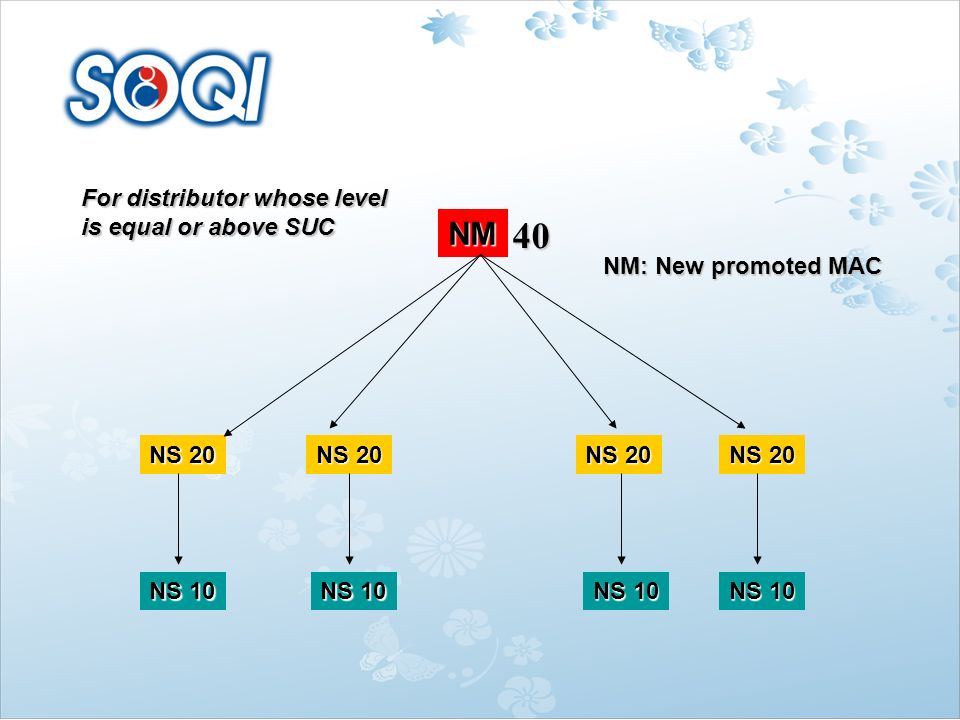 SOQI

For distributor whose level is equal or above SUC

NM 40

NM: New promoted MAC

NS 20
NS 20
NS 20
NS 20

NS 10
NS 10
NS 10
NS 10